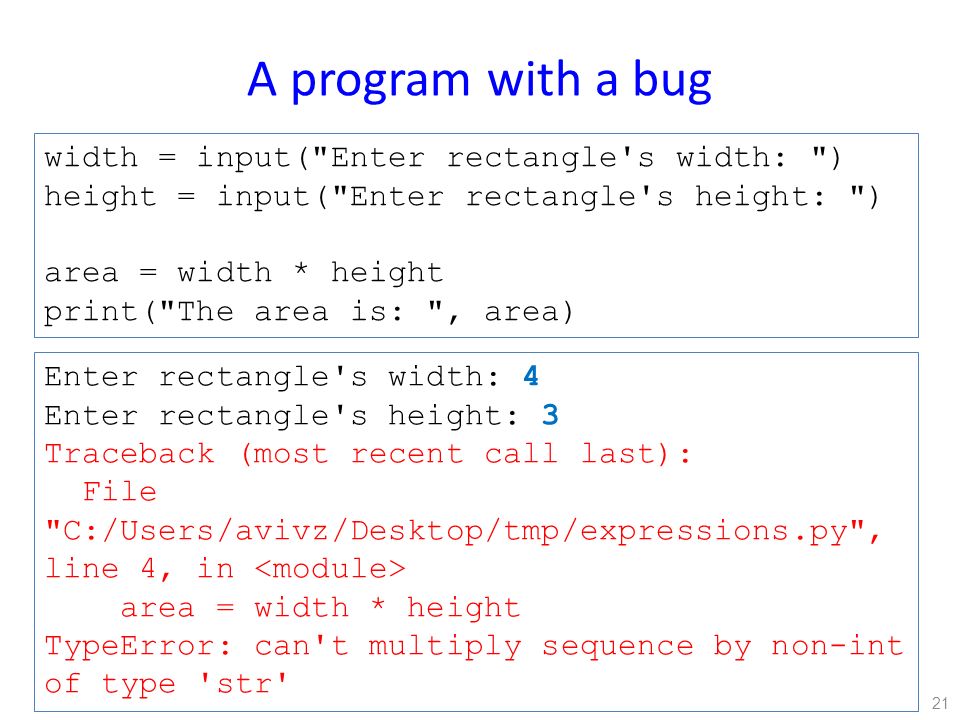 A program with a bug

width = input("Enter rectangle's width: ")
height = input("Enter rectangle's height: ")

area = width * height
print("The area is: ", area)

Enter rectangle's width: 4
Enter rectangle's height: 3
Traceback (most recent call last):
  File "C:/Users/avivz/Desktop/tmp/expressions.py", line 4, in <module>
    area = width * height
TypeError: can't multiply sequence by non-int of type 'str'

21